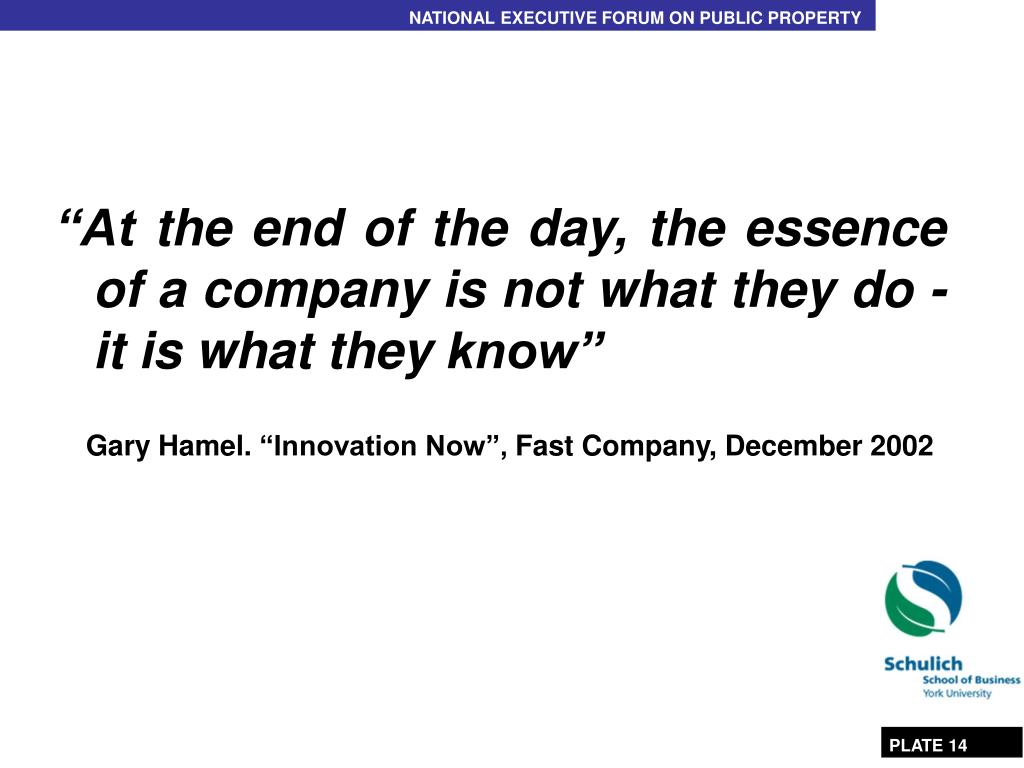 NATIONAL EXECUTIVE FORUM ON PUBLIC PROPERTY

“At the end of the day, the essence of a company is not what they do - it is what they know”

Gary Hamel. “Innovation Now”, Fast Company, December 2002

Schulich
School of Business
York University

PLATE 14